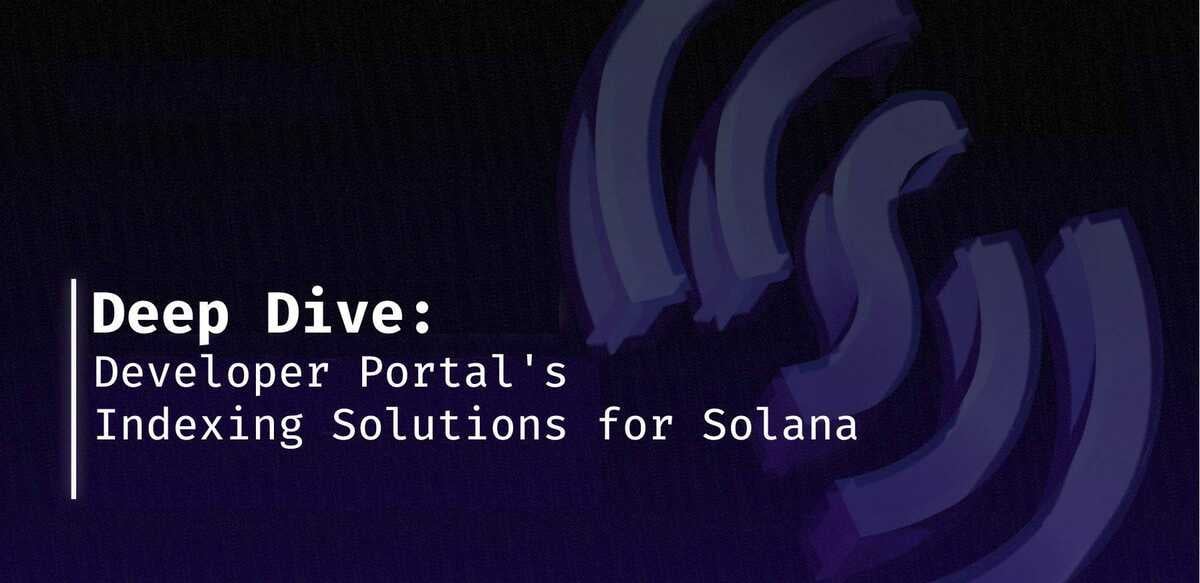 Deep Dive:
Developer Portal's Indexing Solutions for Solana